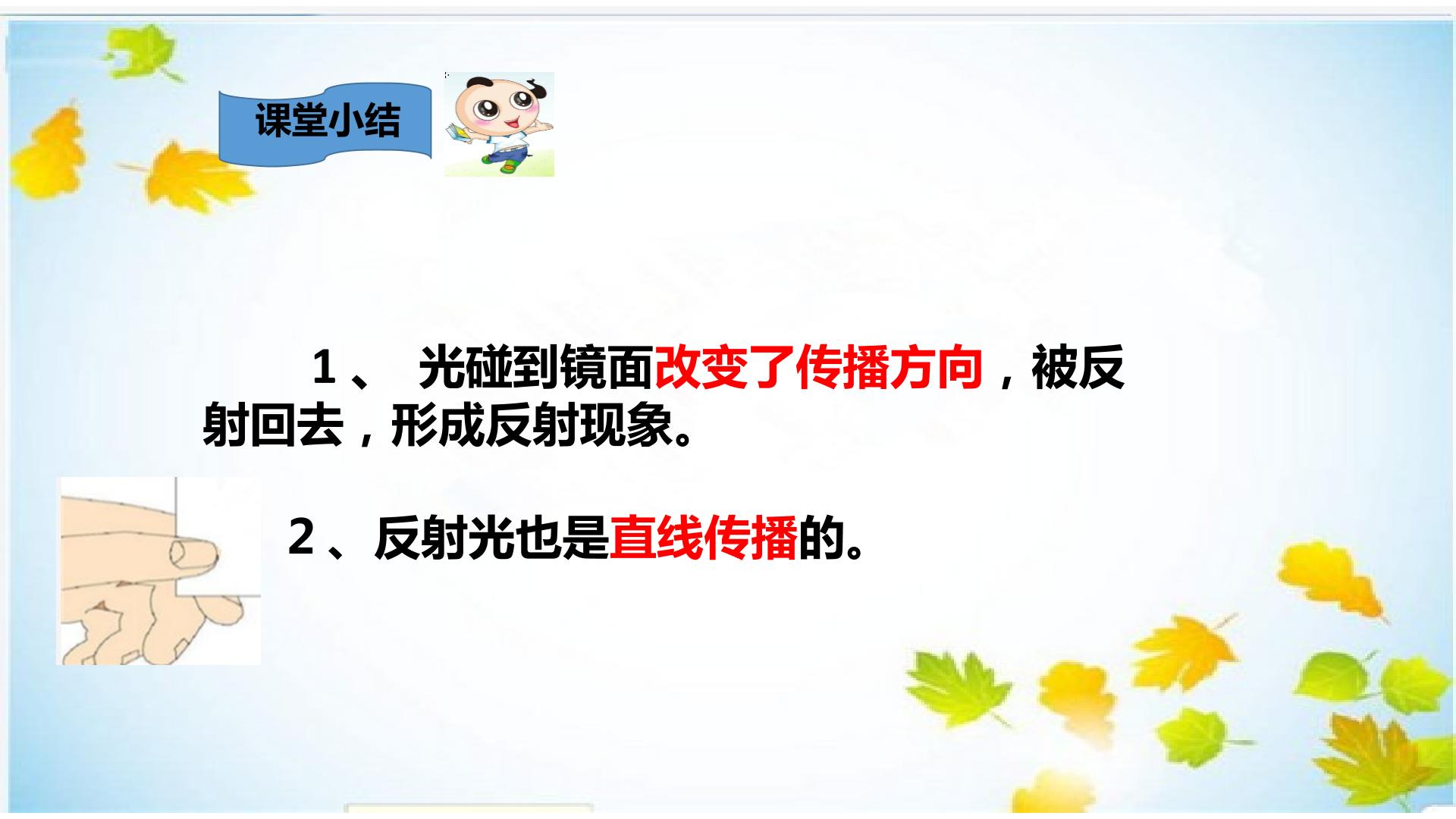 课堂小结

1、光碰到镜面改变了传播方向，被反射回去，形成反射现象。

2、反射光也是直线传播的。